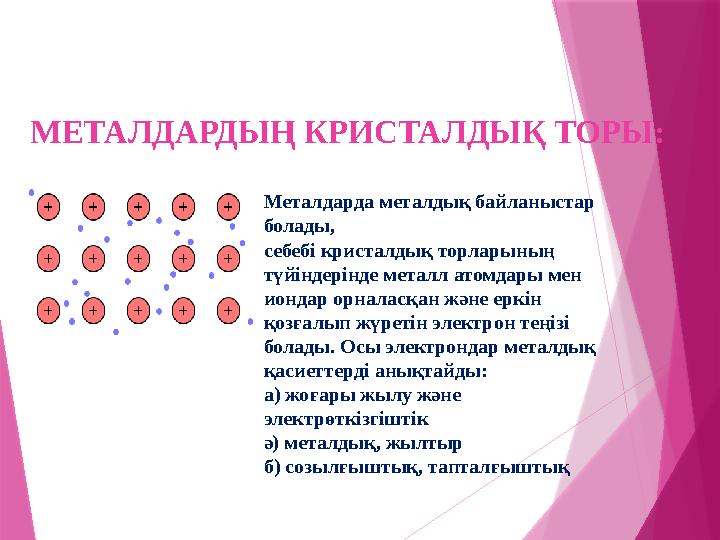 МЕТАЛДАРДЫҢ КРИСТАЛДЫҚ ТОРЫ:

+ + + + +
+ + + + +
+ + + + +

Металдарда металдық байланыстар болады,
себебі кристалдық торларының түйіндерінде металл атомдары мен иондар орналасқан және еркін қозғалып жүретін электрон теңізі болады. Осы электрондар металдық қасиеттерді анықтайды:
а) жоғары жылу және электрөткізгіштік
ә) металдық, жылтыр
б) созылғыштық, тапталғыштық